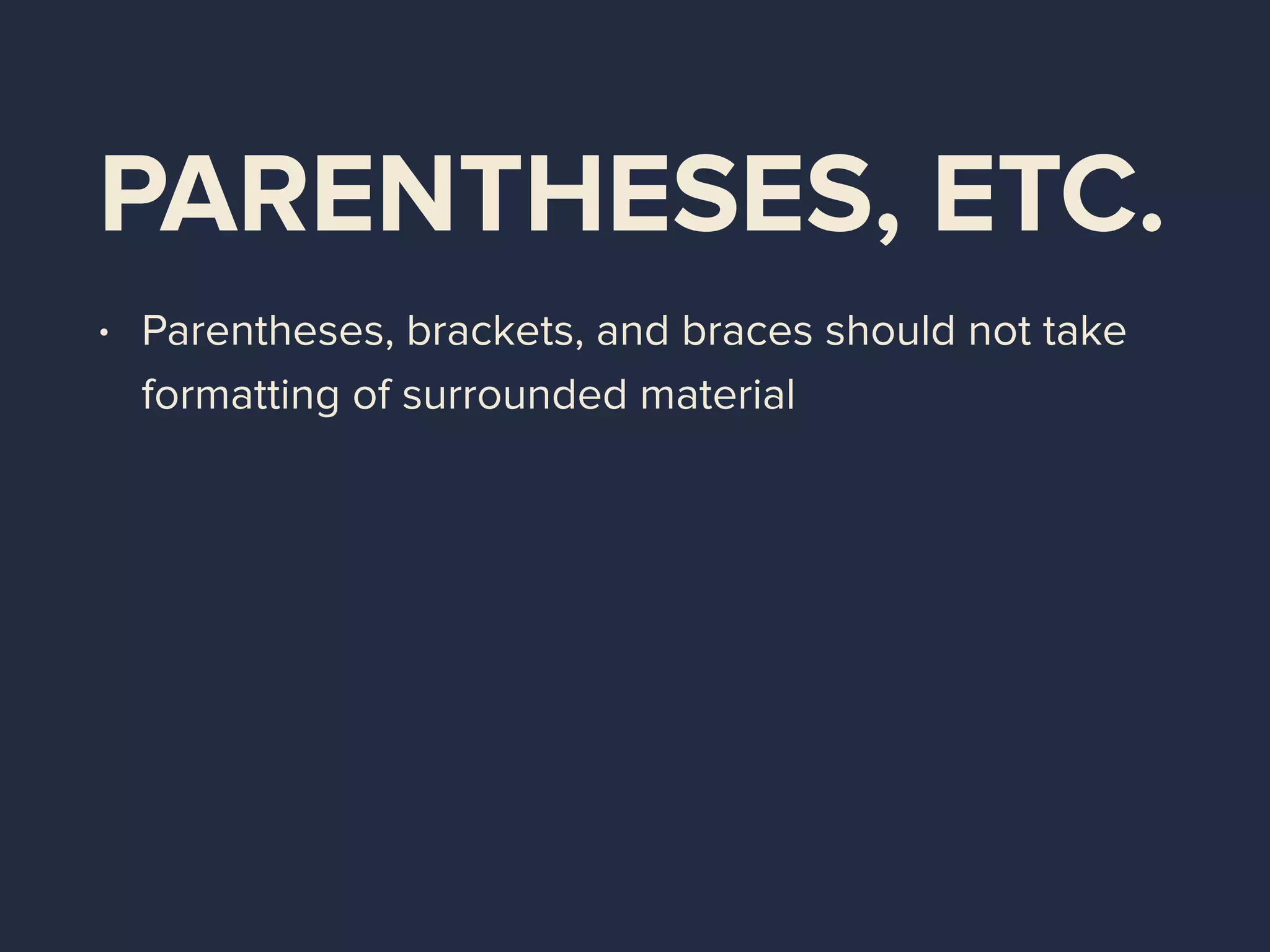 PARENTHESES, ETC.

• Parentheses, brackets, and braces should not take formatting of surrounded material